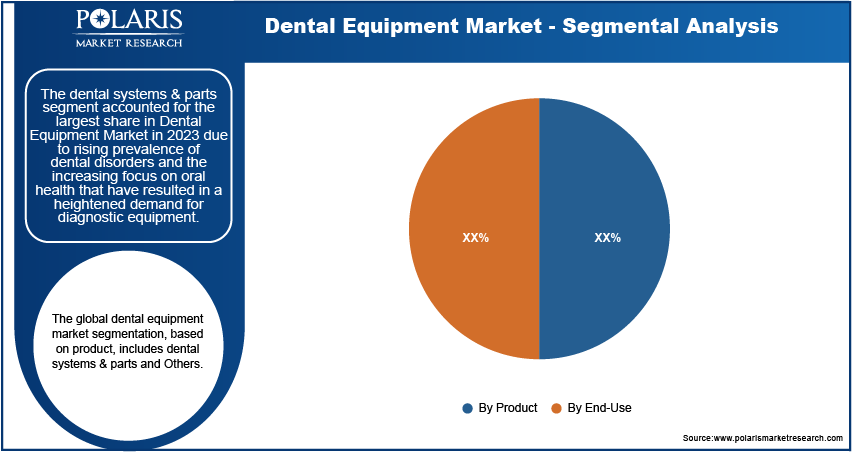 POLARIS
MARKET RESEARCH

Dental Equipment Market - Segmental Analysis

The dental systems & parts segment accounted for the largest share in Dental Equipment Market in 2023 due to rising prevalence of dental disorders and the increasing focus on oral health that have resulted in a heightened demand for diagnostic equipment.

The global dental equipment market segmentation, based on product, includes dental systems & parts and Others.

XX%

XX%

By Product By End-Use

Source:www.polarismarketresearch.com